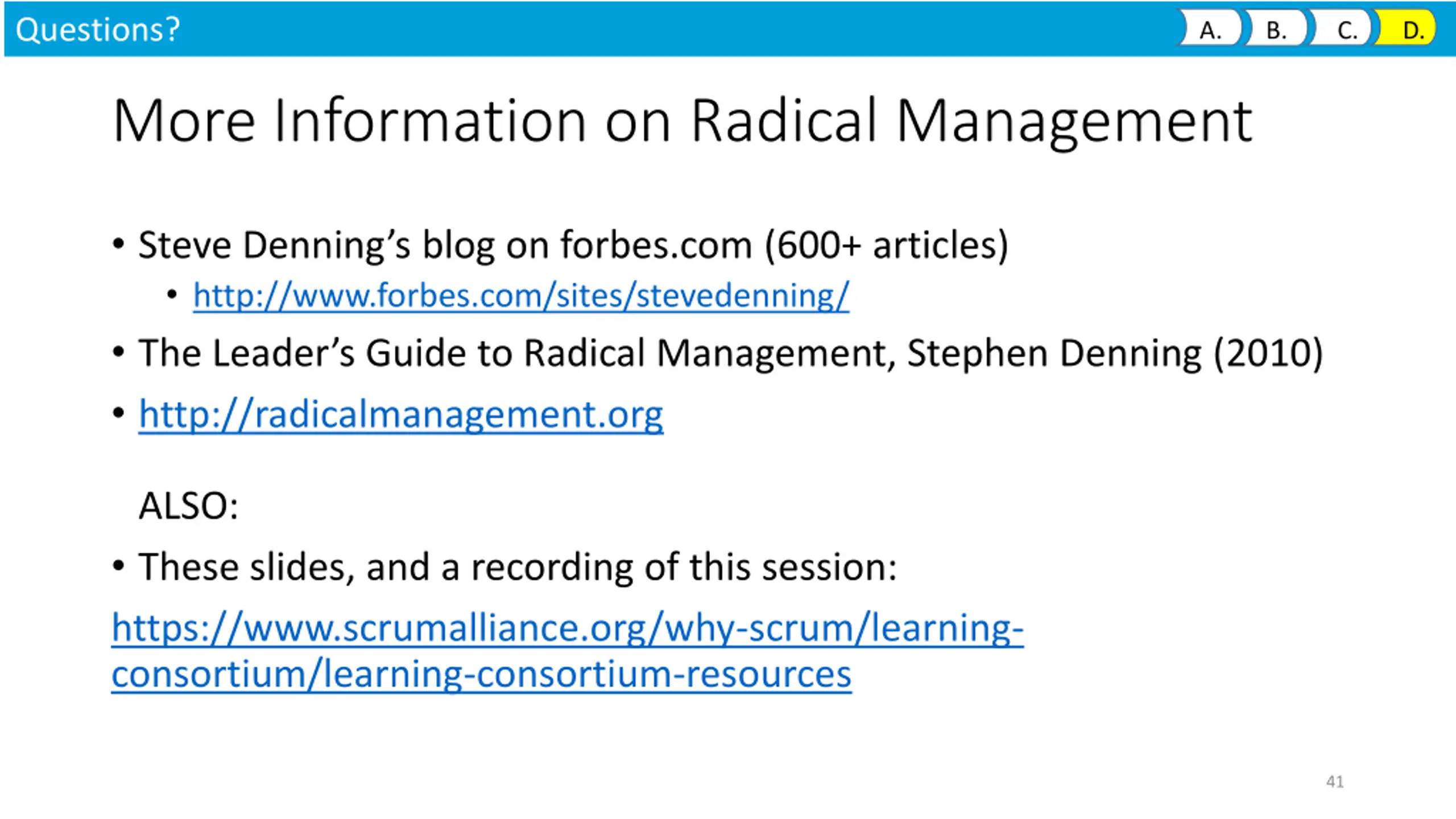 Questions?

A. B. C. D.

More Information on Radical Management

• Steve Denning's blog on forbes.com (600+ articles)
  • http://www.forbes.com/sites/stevedenning/
• The Leader's Guide to Radical Management, Stephen Denning (2010)
• http://radicalmanagement.org

ALSO:
• These slides, and a recording of this session:
https://www.scrumalliance.org/why-scrum/learning-consortium/learning-consortium-resources

41